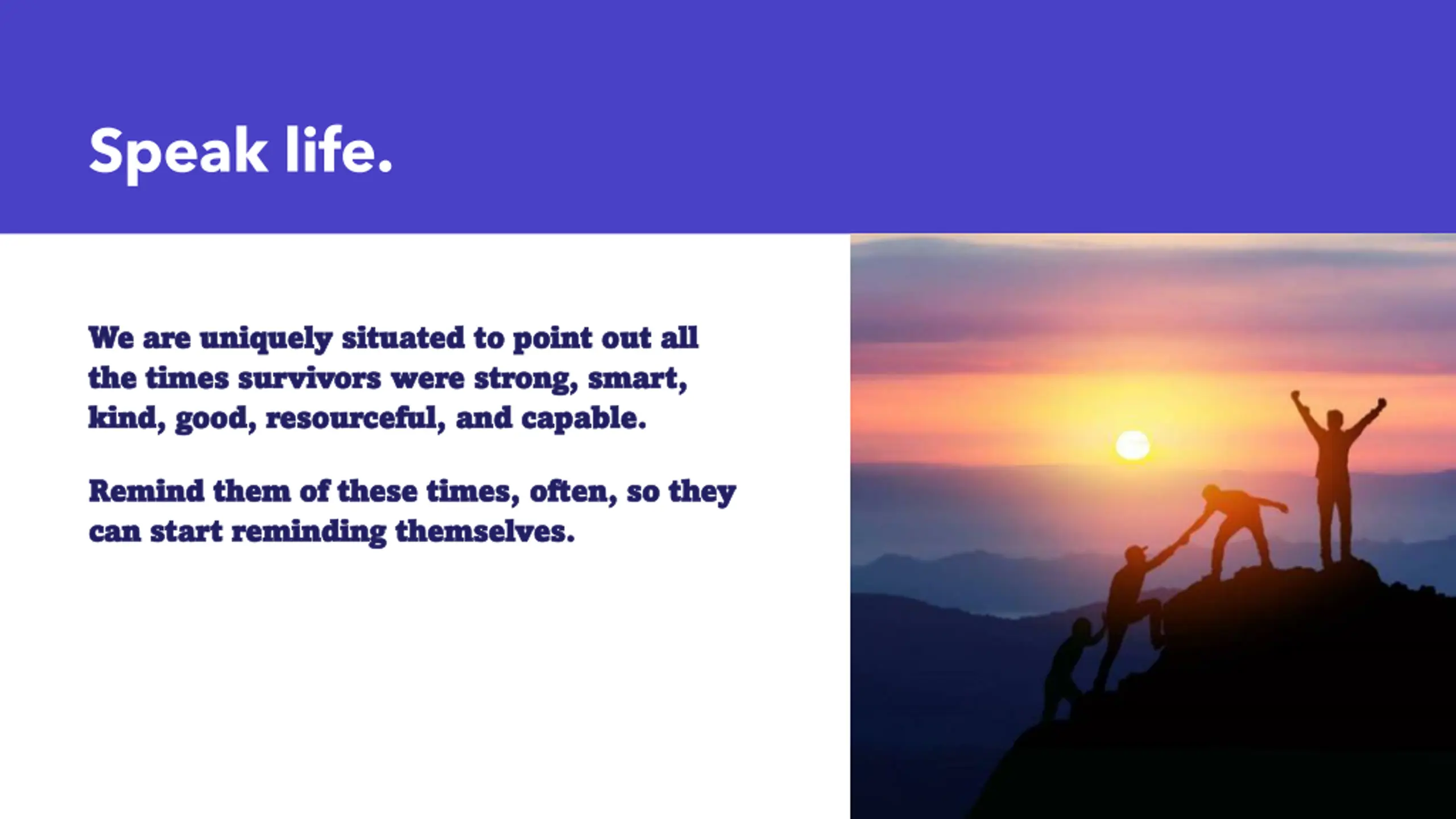 Speak life.

We are uniquely situated to point out all the times survivors were strong, smart, kind, good, resourceful, and capable.

Remind them of these times, often, so they can start reminding themselves.